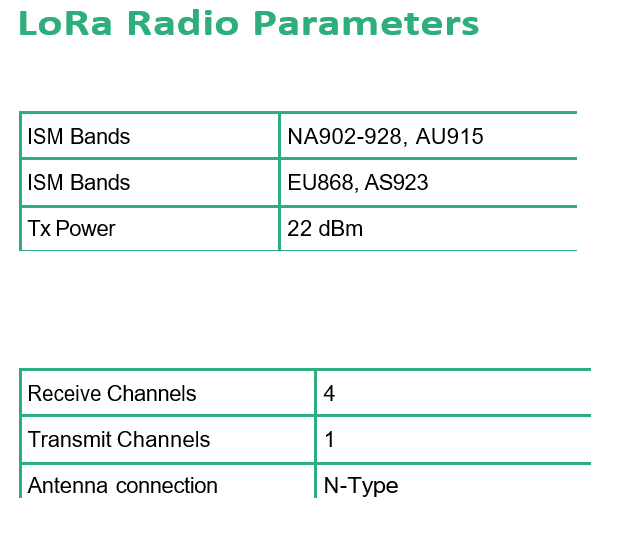 LoRa Radio Parameters

| ISM Bands | NA902-928, AU915 |
|---|---|
| ISM Bands | EU868, AS923 |
| Tx Power | 22 dBm |

| Receive Channels | 4 |
|---|---|
| Transmit Channels | 1 |
| Antenna connection | N-Type |